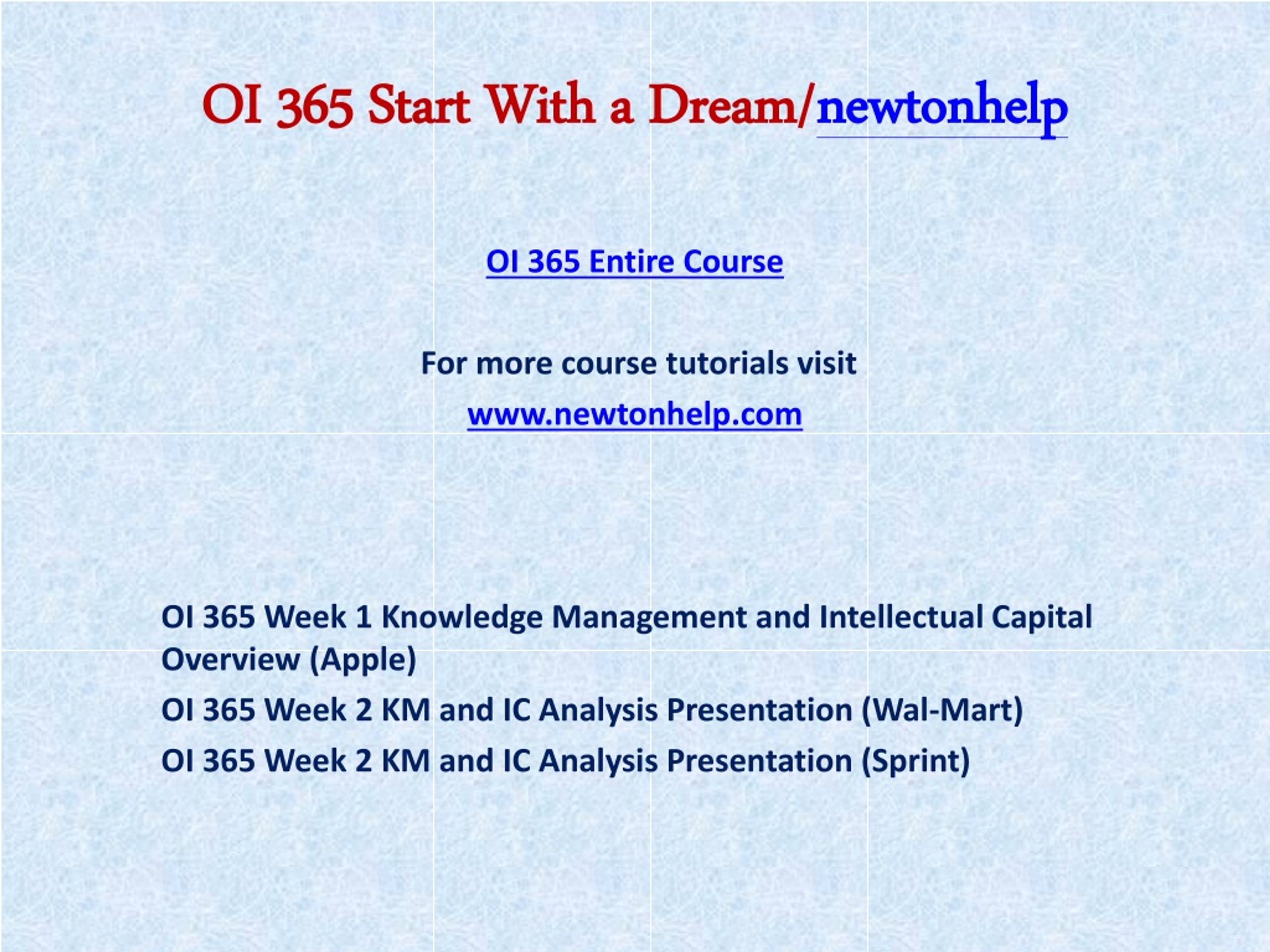 OI 365 Start With a Dream/newtonhelp

OI 365 Entire Course

For more course tutorials visit

www.newtonhelp.com

OI 365 Week 1 Knowledge Management and Intellectual Capital Overview (Apple)

OI 365 Week 2 KM and IC Analysis Presentation (Wal-Mart)

OI 365 Week 2 KM and IC Analysis Presentation (Sprint)